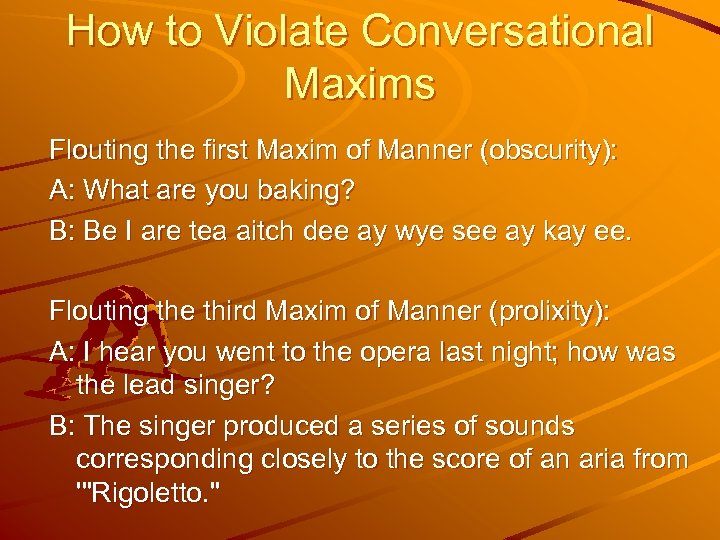 How to Violate Conversational Maxims

Flouting the first Maxim of Manner (obscurity):

A: What are you baking?

B: Be I are tea aitch dee ay wye see ay kay ee.

Flouting the third Maxim of Manner (prolixity):

A: I hear you went to the opera last night; how was the lead singer?

B: The singer produced a series of sounds corresponding closely to the score of an aria from '"Rigoletto."